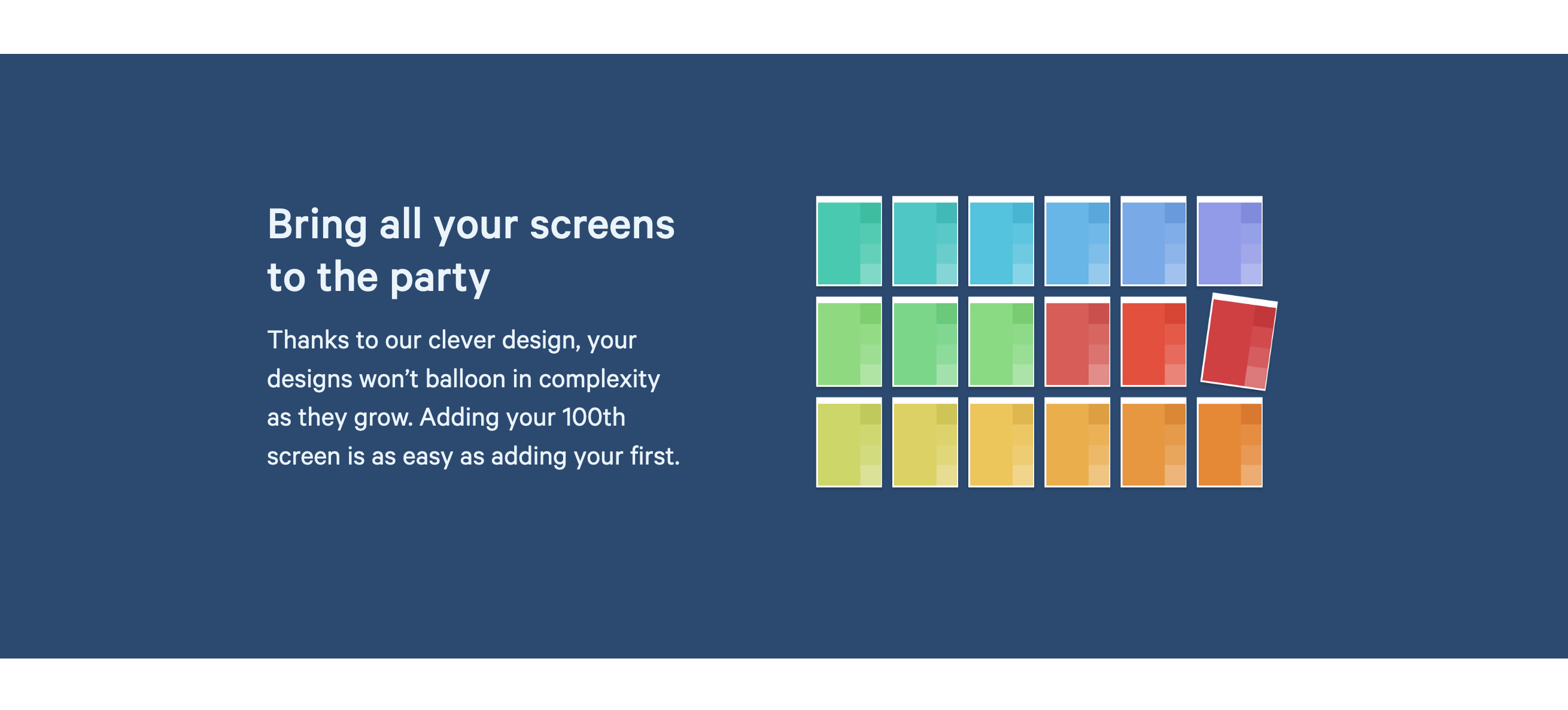 Bring all your screens to the party

Thanks to our clever design, your designs won’t balloon in complexity as they grow. Adding your 100th screen is as easy as adding your first.